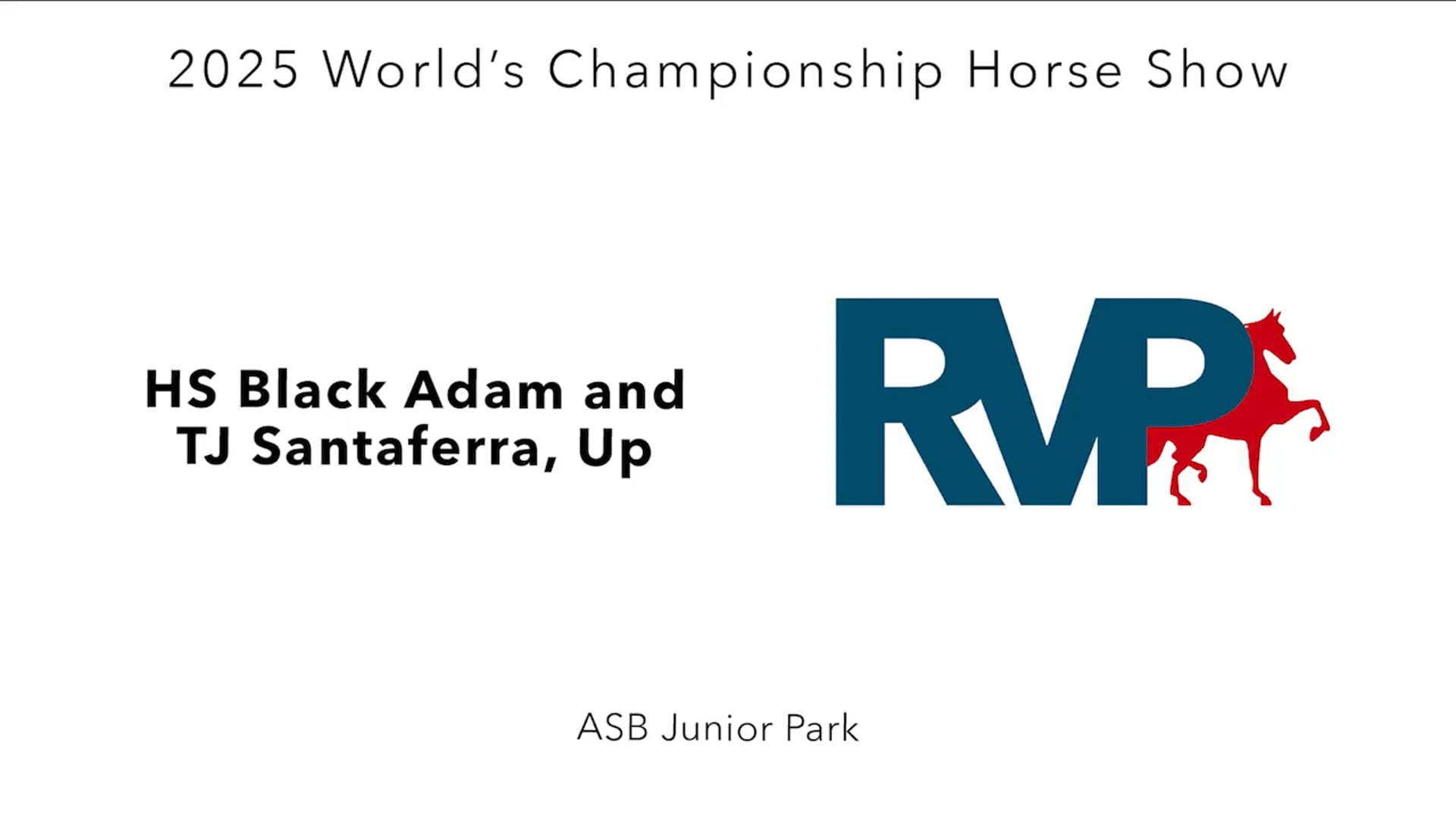 2025 World's Championship Horse Show

HS Black Adam and
TJ Santaferra, Up

RVP

ASB Junior Park